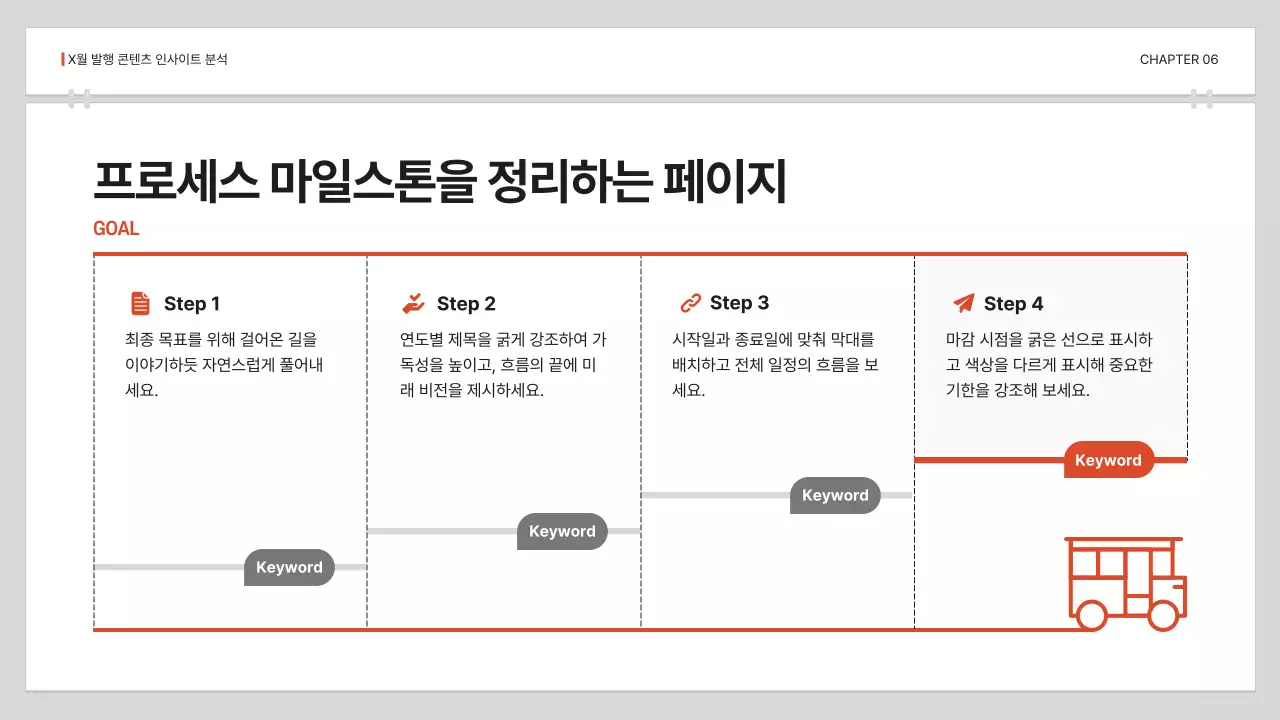 X월 발행 콘텐츠 인사이트 분석

CHAPTER 06

프로세스 마일스톤을 정리하는 페이지

GOAL

Step 1

최종 목표를 위해 걸어온 길을 이야기하듯 자연스럽게 풀어내세요.

Keyword

Step 2

연도별 제목을 굵게 강조하여 가독성을 높이고, 흐름의 끝에 미래 비전을 제시하세요.

Keyword

Step 3

시작일과 종료일에 맞춰 막대를 배치하고 전체 일정의 흐름을 보세요.

Keyword

Step 4

마감 시점을 굵은 선으로 표시하고 색상을 다르게 표시해 중요한 기한을 강조해 보세요.

Keyword